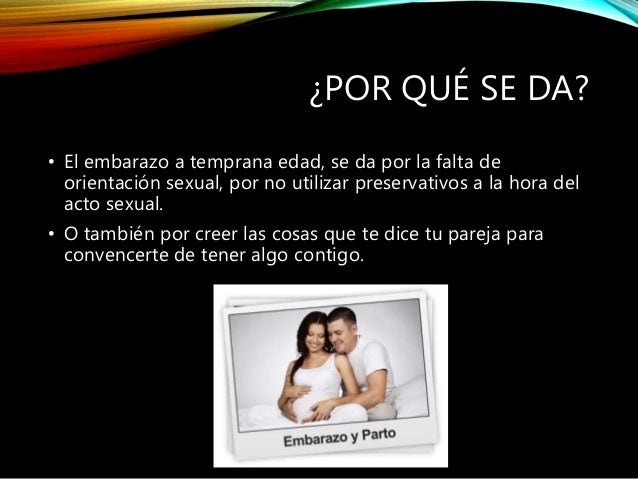 ¿POR QUÉ SE DA?

• El embarazo a temprana edad, se da por la falta de orientación sexual, por no utilizar preservativos a la hora del acto sexual.

• O también por creer las cosas que te dice tu pareja para convencerte de tener algo contigo.

Embarazo y Parto